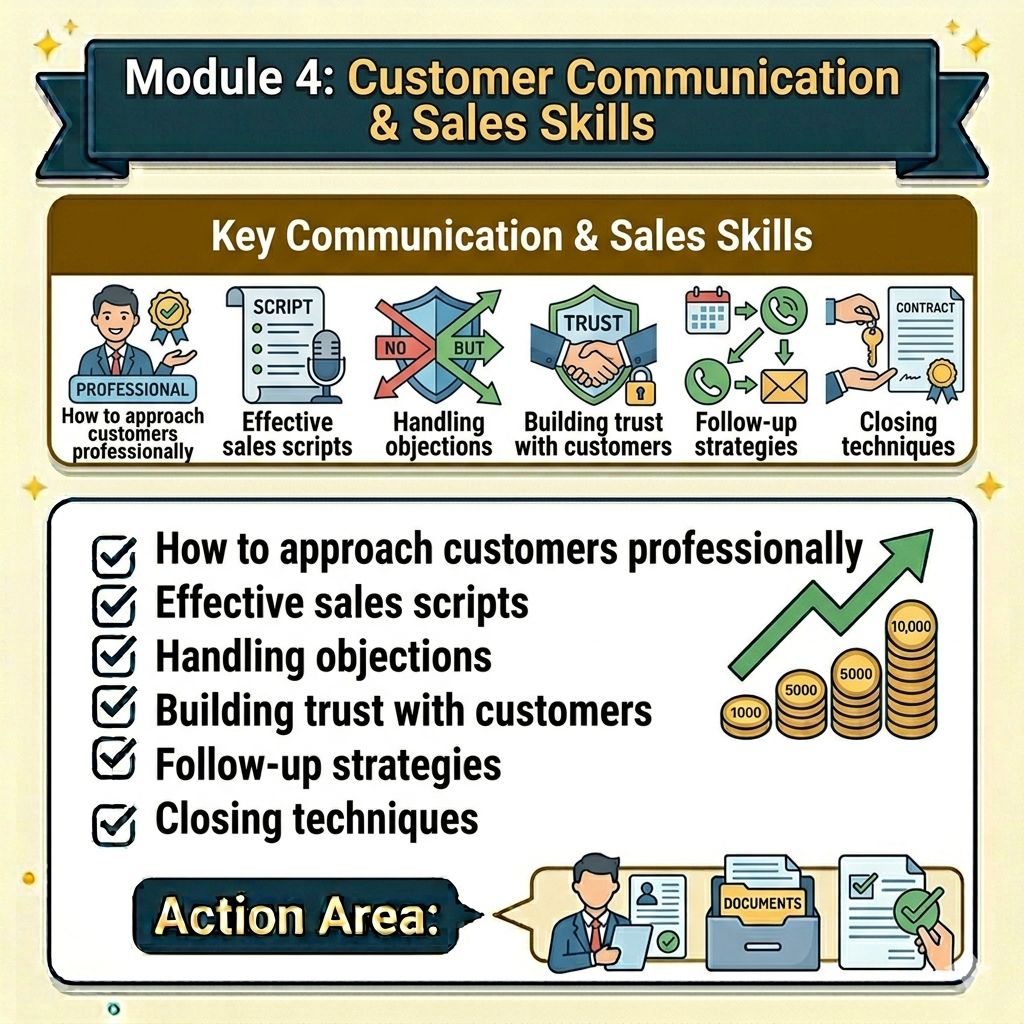 Module 4: Customer Communication & Sales Skills

Key Communication & Sales Skills

PROFESSIONAL
How to approach customers professionally

SCRIPT
Effective sales scripts

NO BUT
Handling objections

TRUST
Building trust with customers

Follow-up strategies

CONTRACT
Closing techniques

How to approach customers professionally
Effective sales scripts
Handling objections
Building trust with customers
Follow-up strategies
Closing techniques

1000 5000 5000 10,000

Action Area:

DOCUMENTS